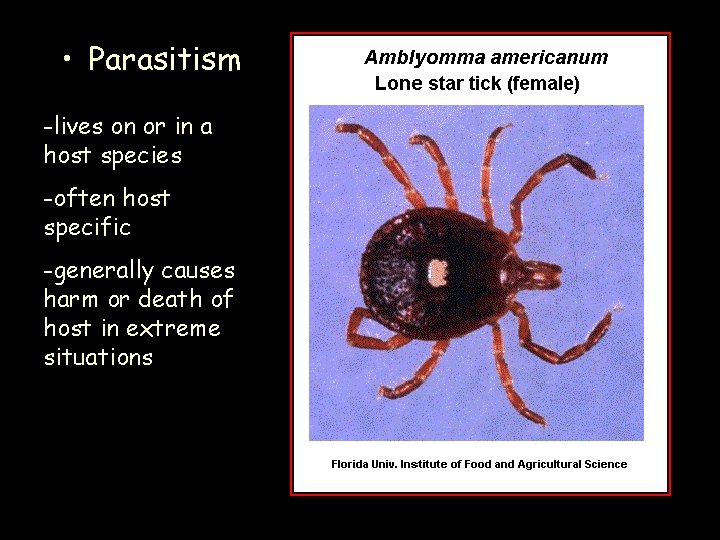 • Parasitism

-lives on or in a host species

-often host specific

-generally causes harm or death of host in extreme situations

Amblyomma americanum
Lone star tick (female)

Florida Univ. Institute of Food and Agricultural Science